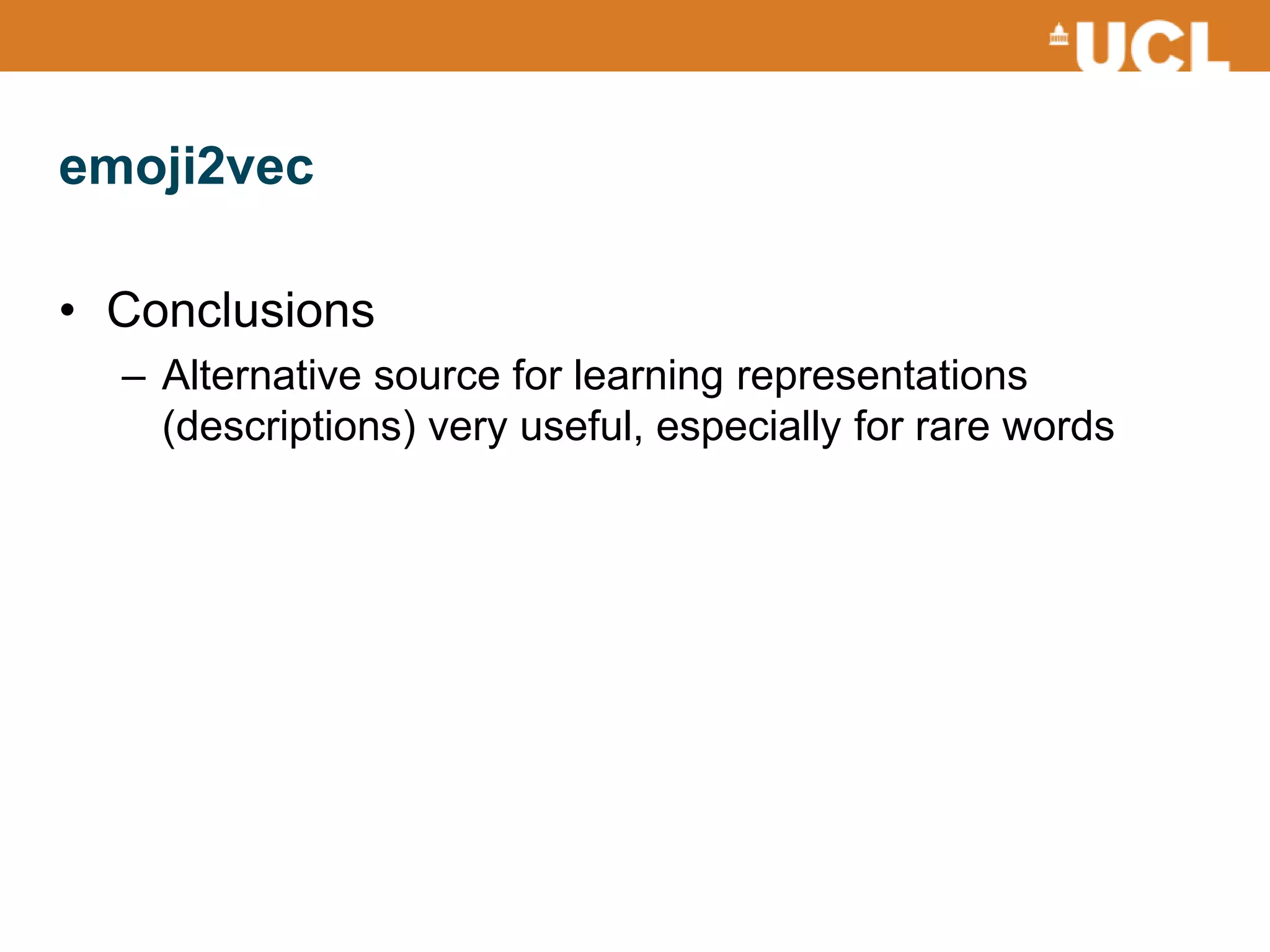 UCL

emoji2vec

• Conclusions
– Alternative source for learning representations (descriptions) very useful, especially for rare words